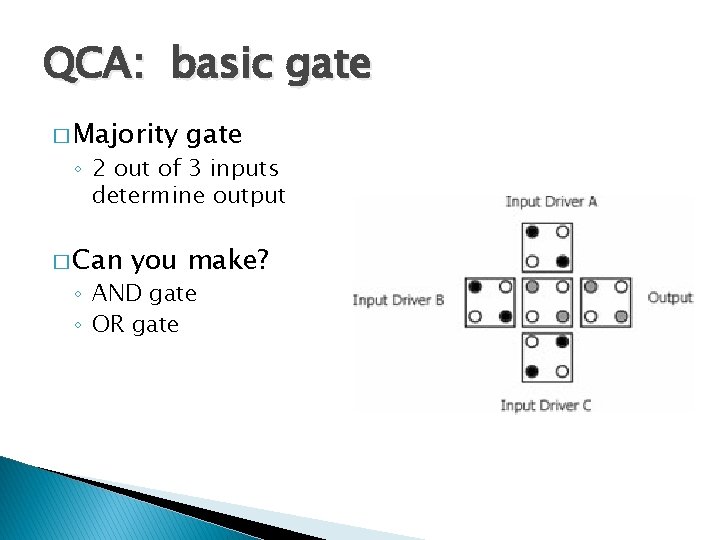 QCA: basic gate

□ Majority gate
◦ 2 out of 3 inputs determine output

□ Can you make?
◦ AND gate
◦ OR gate

Input Driver A

Input Driver B

Output

Input Driver C